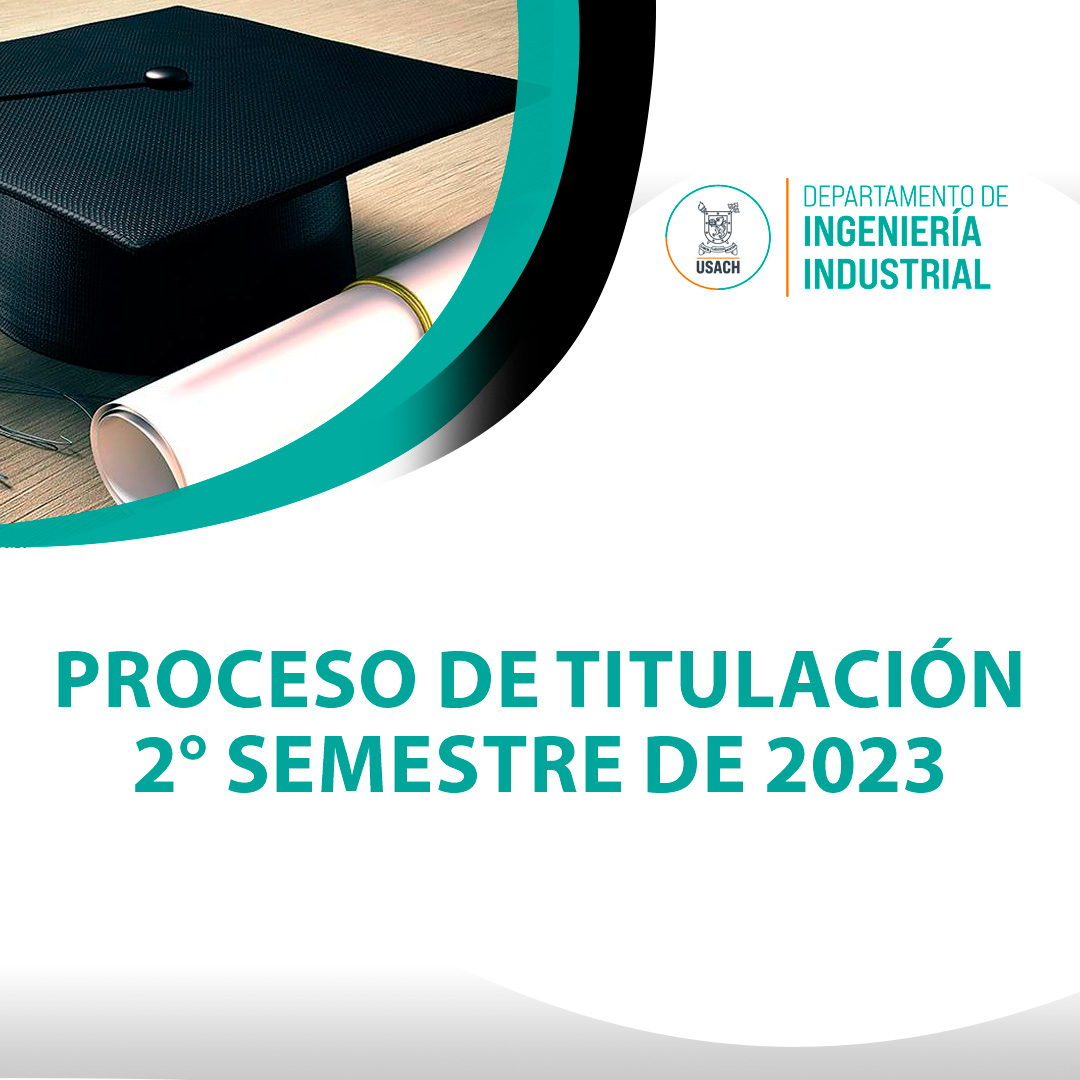 USACH

DEPARTAMENTO DE
INGENIERÍA
INDUSTRIAL

PROCESO DE TITULACIÓN
2° SEMESTRE DE 2023